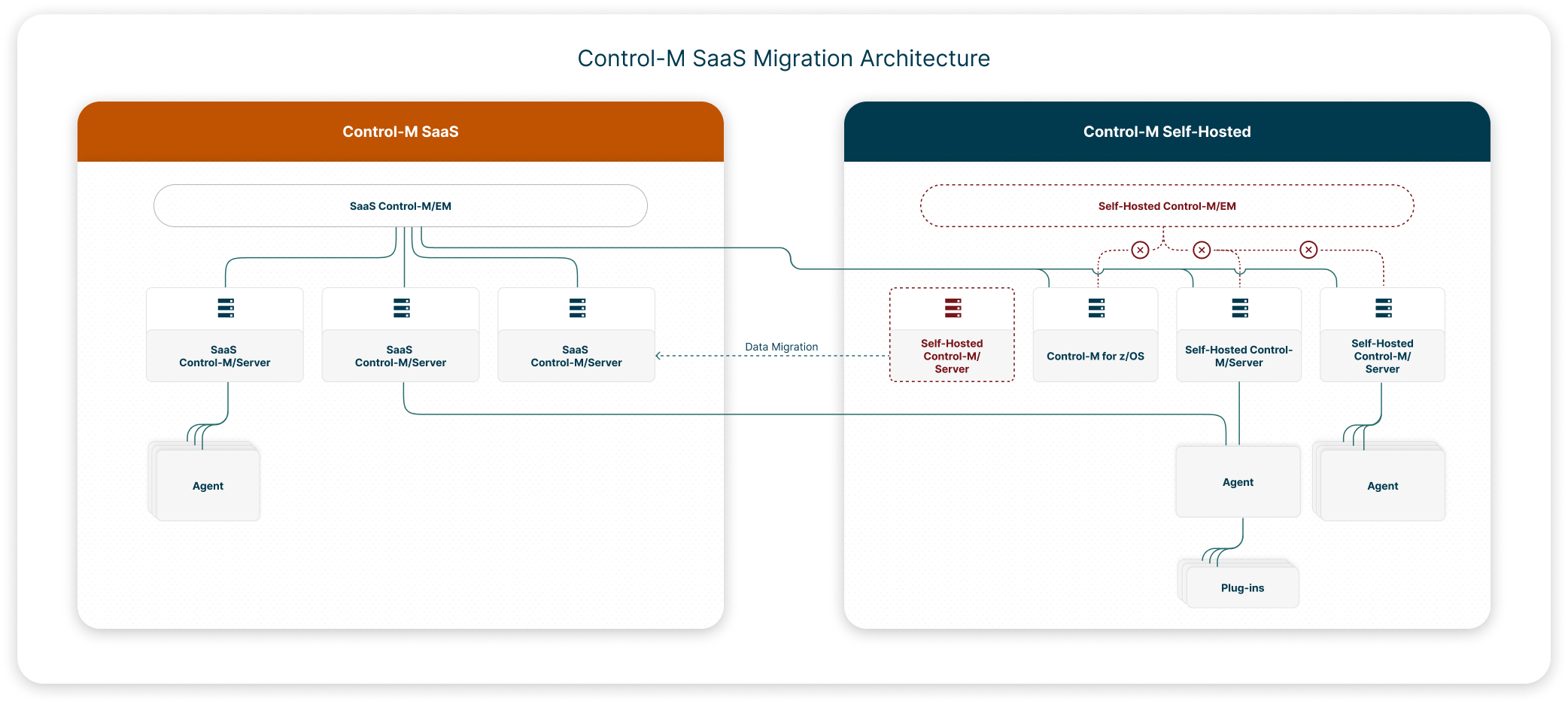 Control-M SaaS Migration Architecture

Control-M SaaS

SaaS Control-M/EM

SaaS Control-M/Server

SaaS Control-M/Server

SaaS Control-M/Server

Agent

Data Migration

Control-M Self-Hosted

Self-Hosted Control-M/EM

Self-Hosted Control-M/ Server

Control-M for z/OS

Self-Hosted Control-M/Server

Self-Hosted Control-M/ Server

Agent

Agent

Plug-ins